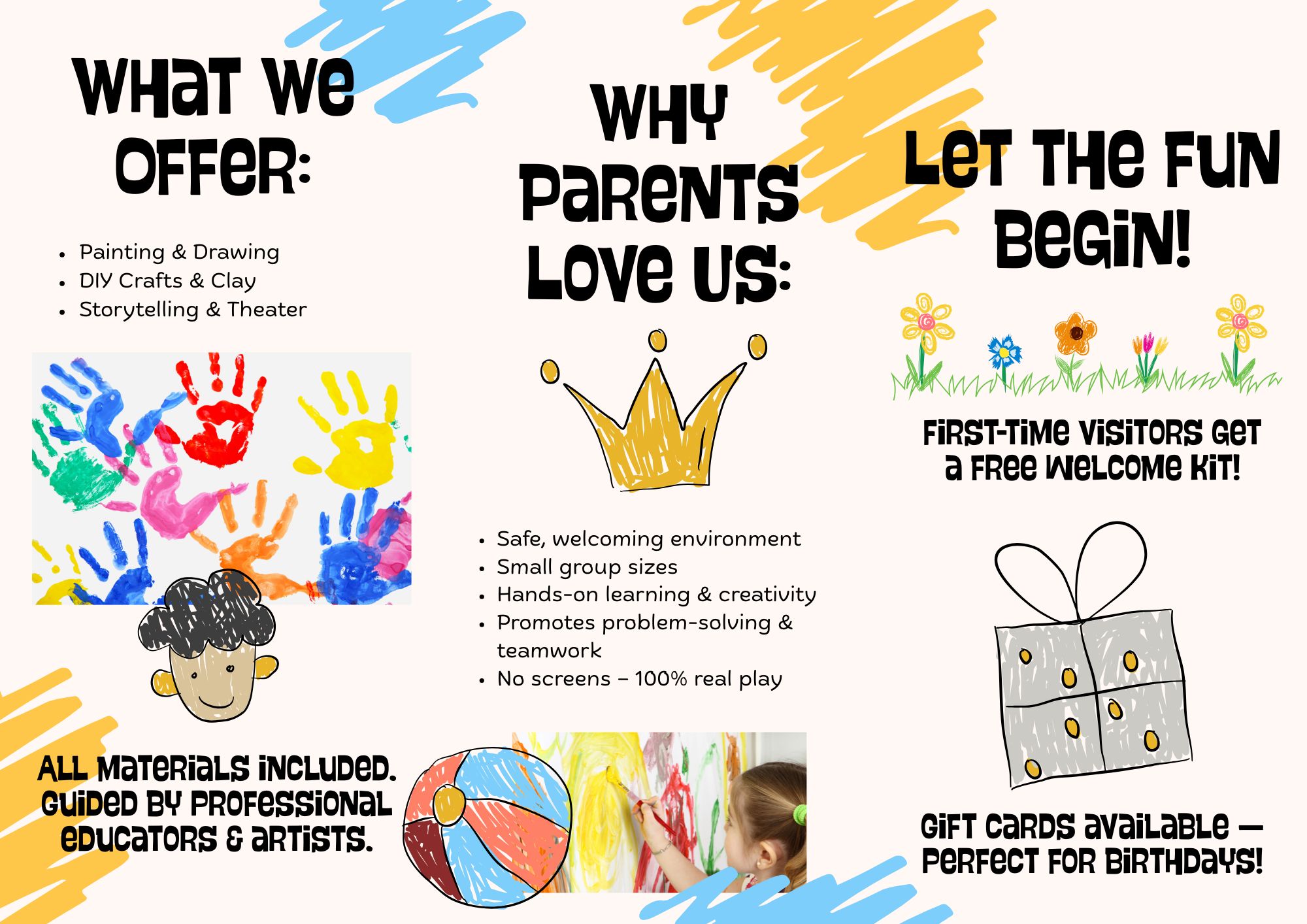 WHAT WE OFFER:

- Painting & Drawing
- DIY Crafts & Clay
- Storytelling & Theater

ALL MATERIALS INCLUDED. GUIDED BY PROFESSIONAL EDUCATORS & ARTISTS.

WHY PARENTS LOVE US:

- Safe, welcoming environment
- Small group sizes
- Hands-on learning & creativity
- Promotes problem-solving & teamwork
- No screens – 100% real play

LET THE FUN BEGIN!

FIRST-TIME VISITORS GET A FREE WELCOME KIT!

GIFT CARDS AVAILABLE — PERFECT FOR BIRTHDAYS!